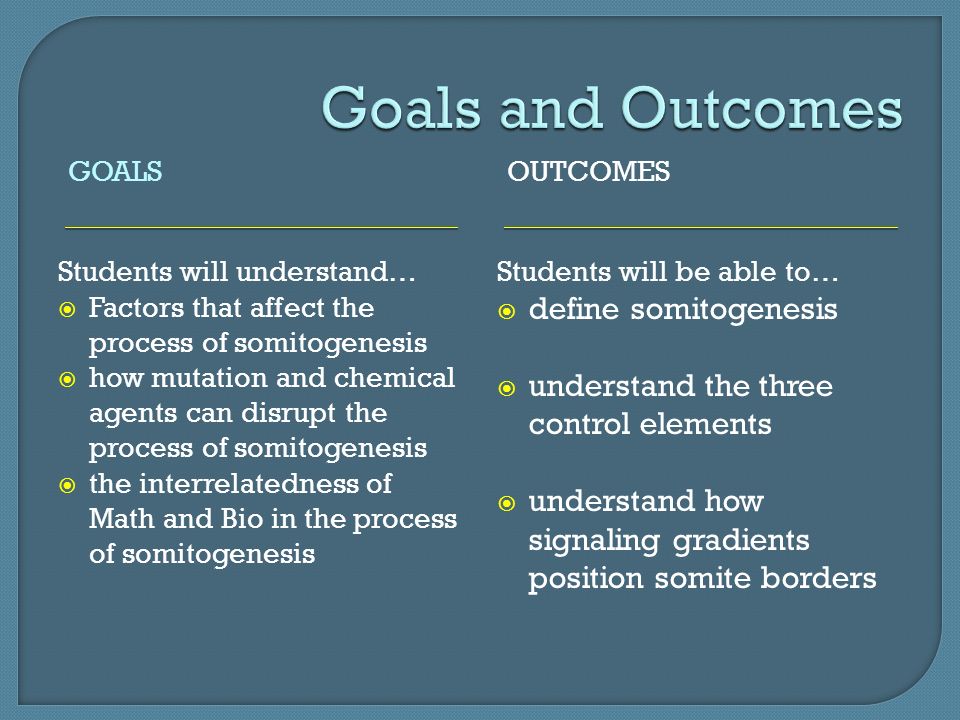 Goals and Outcomes

GOALS

Students will understand…
- Factors that affect the process of somitogenesis
- how mutation and chemical agents can disrupt the process of somitogenesis
- the interrelatedness of Math and Bio in the process of somitogenesis

OUTCOMES

Students will be able to…
- define somitogenesis
- understand the three control elements
- understand how signaling gradients position somite borders